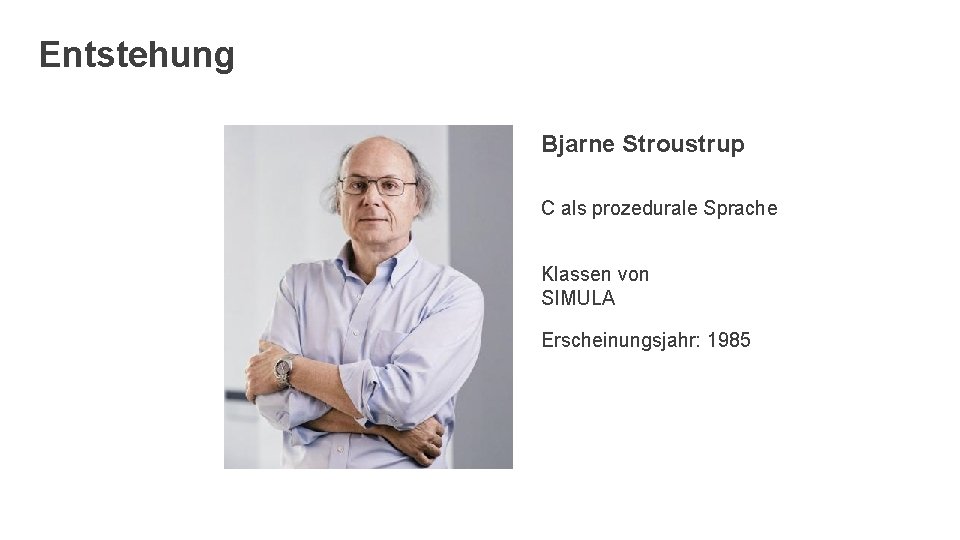 Entstehung

Bjarne Stroustrup

C als prozedurale Sprache

Klassen von SIMULA

Erscheinungsjahr: 1985